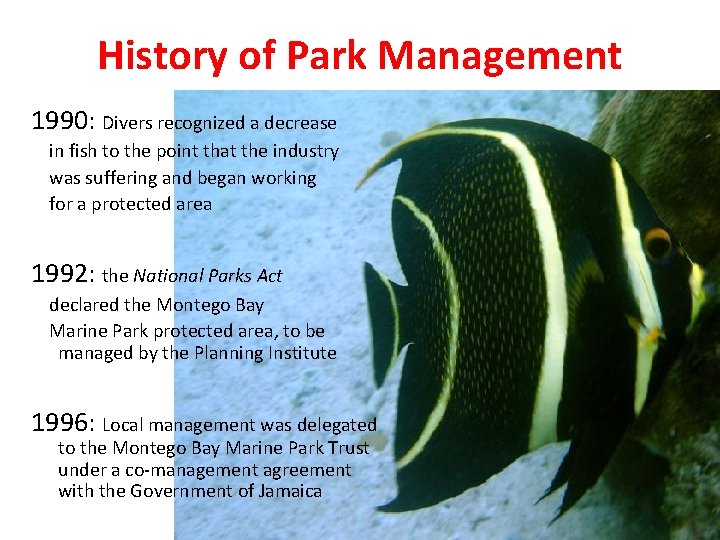 History of Park Management

1990: Divers recognized a decrease in fish to the point that the industry was suffering and began working for a protected area

1992: the National Parks Act declared the Montego Bay Marine Park protected area, to be managed by the Planning Institute

1996: Local management was delegated to the Montego Bay Marine Park Trust under a co-management agreement with the Government of Jamaica